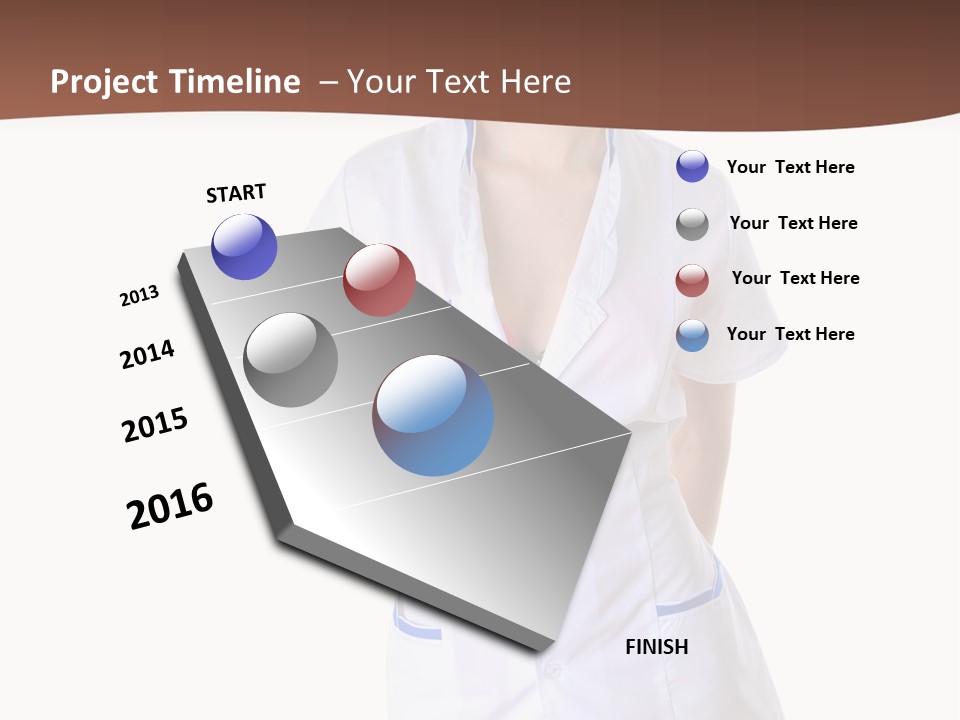 Project Timeline – Your Text Here

START

2013

2014

2015

2016

FINISH

Your Text Here

Your Text Here

Your Text Here

Your Text Here